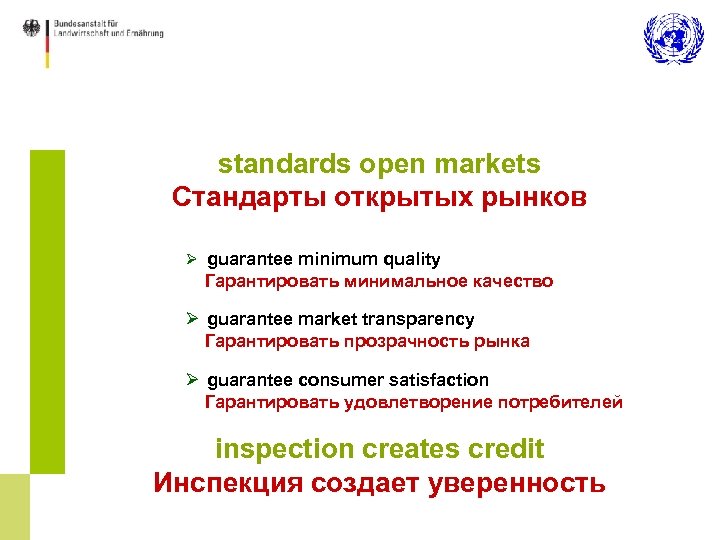 Bundesanstalt für Landwirtschaft und Ernährung

standards open markets
Стандарты открытых рынков

➢ guarantee minimum quality
Гарантировать минимальное качество

➢ guarantee market transparency
Гарантировать прозрачность рынка

➢ guarantee consumer satisfaction
Гарантировать удовлетворение потребителей

inspection creates credit
Инспекция создает уверенность